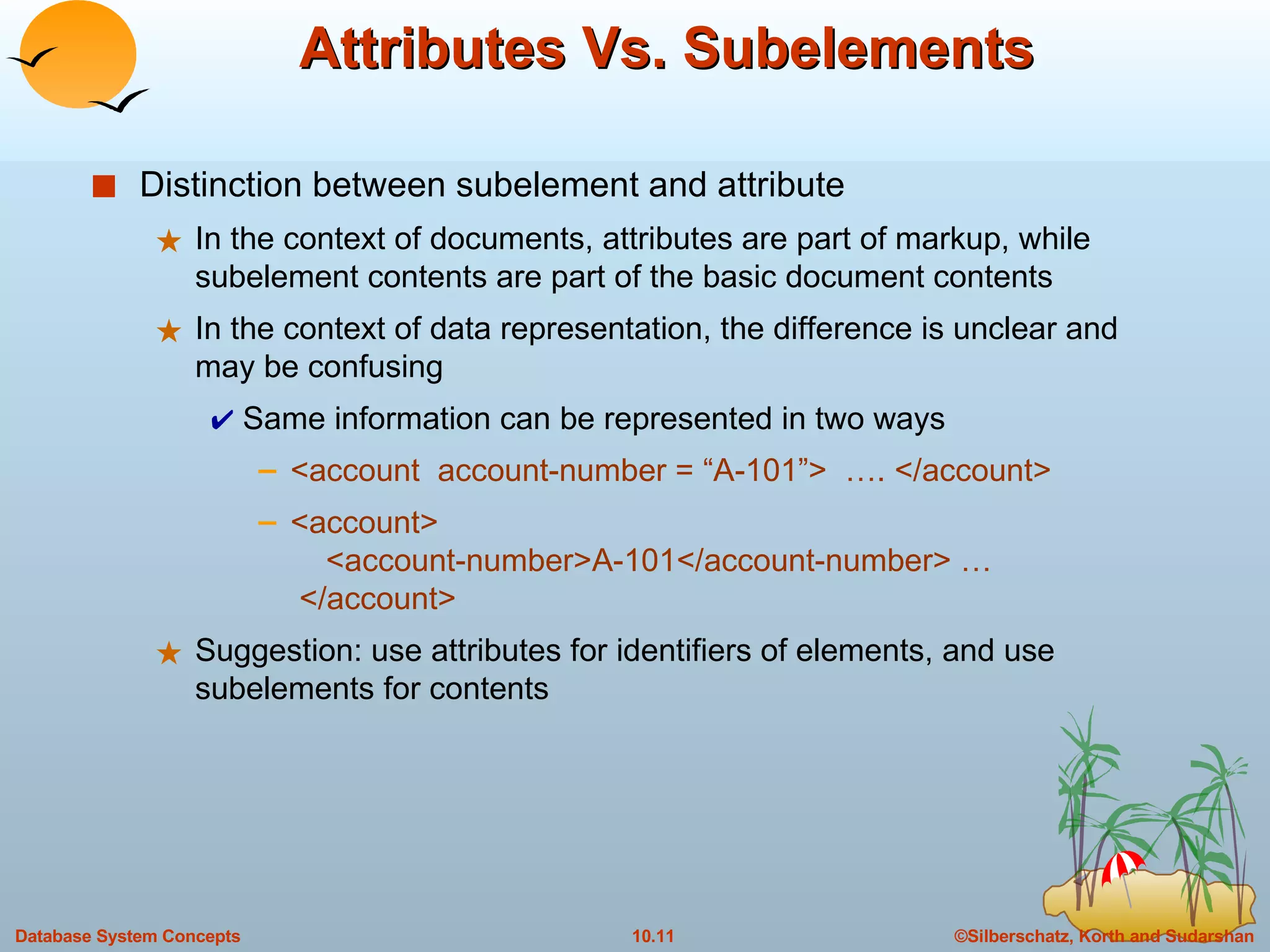 Attributes Vs. Subelements

■ Distinction between subelement and attribute

★ In the context of documents, attributes are part of markup, while subelement contents are part of the basic document contents

★ In the context of data representation, the difference is unclear and may be confusing

✔ Same information can be represented in two ways

– <account account-number = “A-101”> …. </account>

– <account>
<account-number>A-101</account-number> …
</account>

★ Suggestion: use attributes for identifiers of elements, and use subelements for contents

Database System Concepts 10.11 ©Silberschatz, Korth and Sudarshan